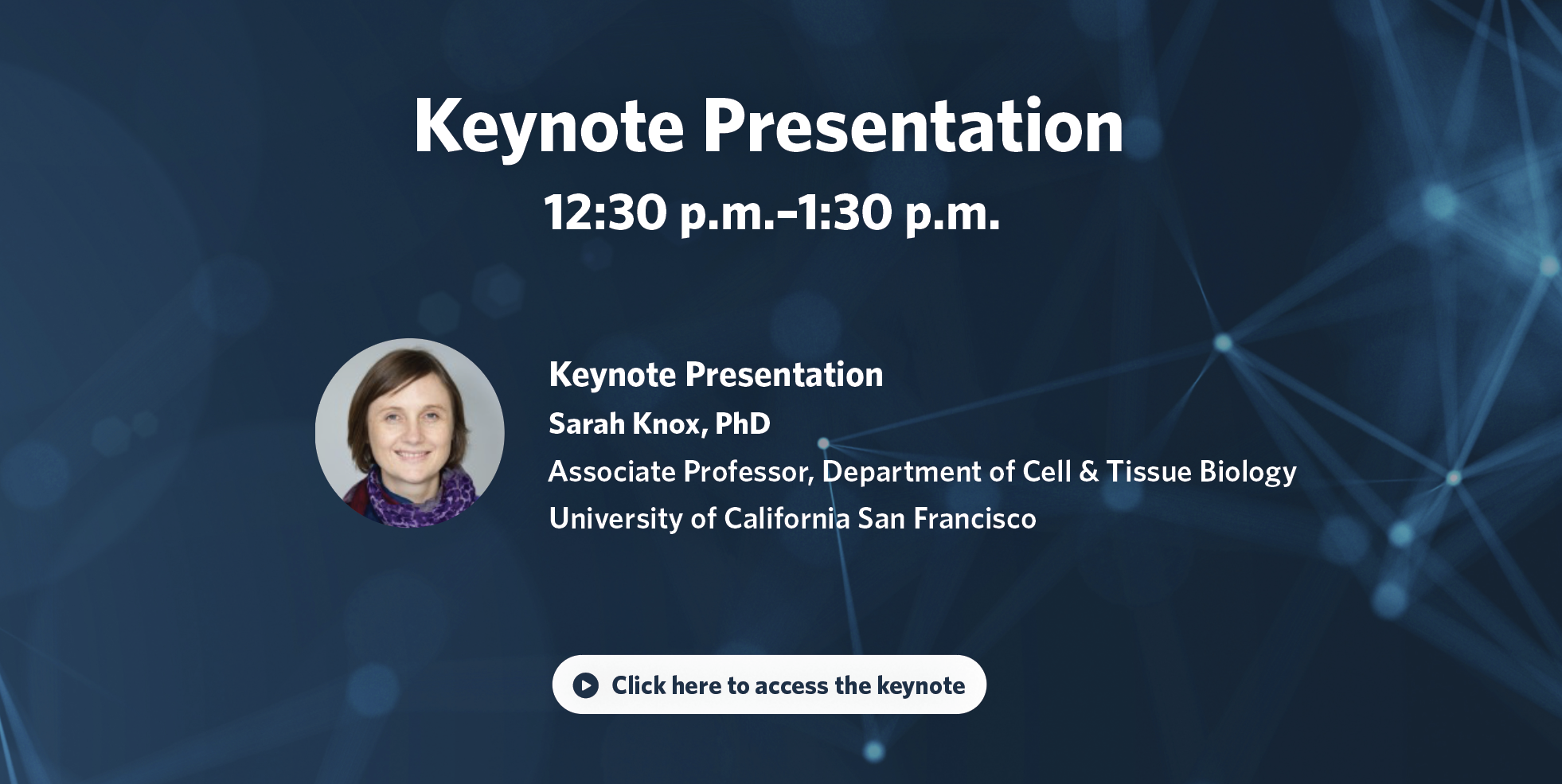 Keynote Presentation

12:30 p.m.–1:30 p.m.

Keynote Presentation

Sarah Knox, PhD

Associate Professor, Department of Cell & Tissue Biology

University of California San Francisco

Click here to access the keynote